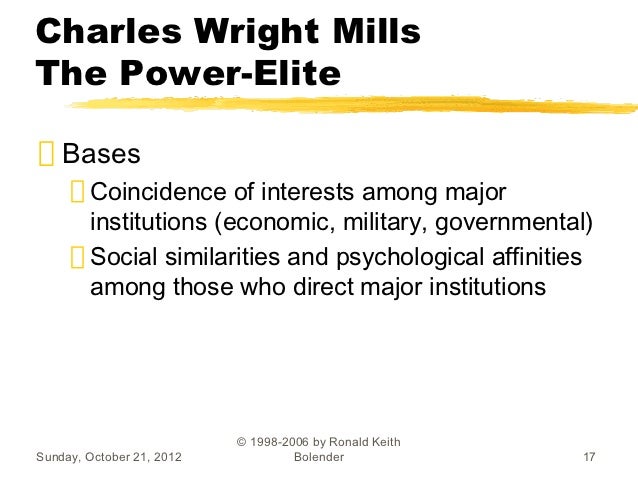 Charles Wright Mills
The Power-Elite

Bases

Coincidence of interests among major institutions (economic, military, governmental)

Social similarities and psychological affinities among those who direct major institutions

Sunday, October 21, 2012

© 1998-2006 by Ronald Keith Bolender

17